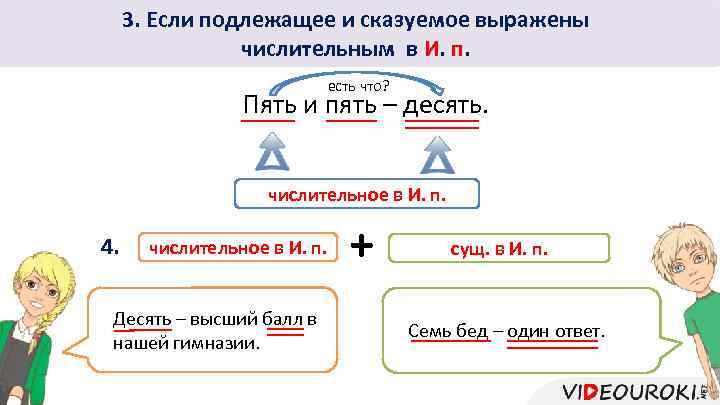 3. Если подлежащее и сказуемое выражены числительным в И. п.

есть что?

Пять и пять – десять.

числительное в И. п.

4. числительное в И. п. + сущ. в И. п.

Десять – высший балл в нашей гимназии.

Семь бед – один ответ.

VIDEOUROKI.NET